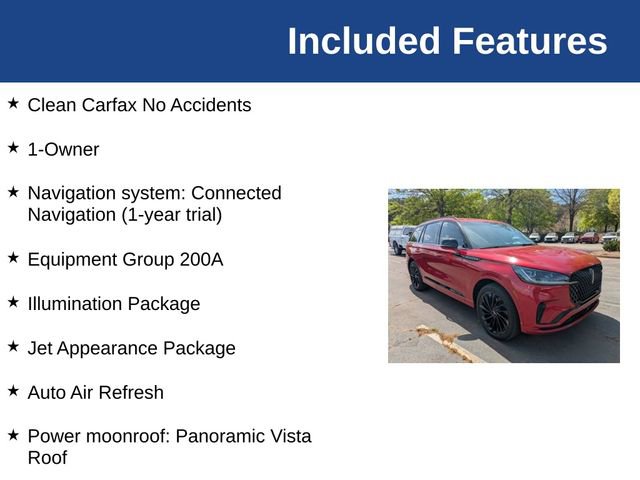 Included Features

★ Clean Carfax No Accidents

★ 1-Owner

★ Navigation system: Connected Navigation (1-year trial)

★ Equipment Group 200A

★ Illumination Package

★ Jet Appearance Package

★ Auto Air Refresh

★ Power moonroof: Panoramic Vista Roof